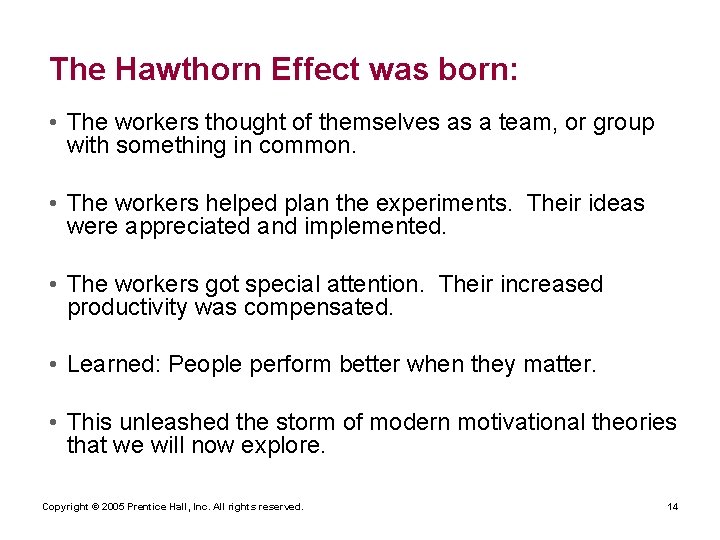 The Hawthorn Effect was born:

• The workers thought of themselves as a team, or group with something in common.

• The workers helped plan the experiments. Their ideas were appreciated and implemented.

• The workers got special attention. Their increased productivity was compensated.

• Learned: People perform better when they matter.

• This unleashed the storm of modern motivational theories that we will now explore.

Copyright © 2005 Prentice Hall, Inc. All rights reserved.

14